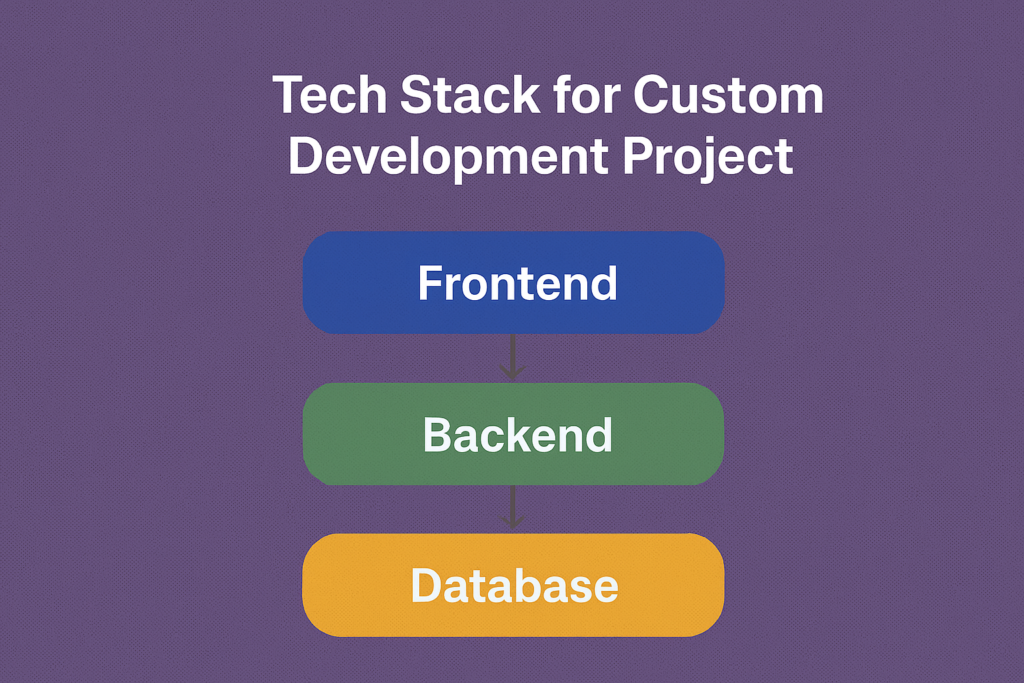 Tech Stack for Custom Development Project

Frontend

Backend

Database